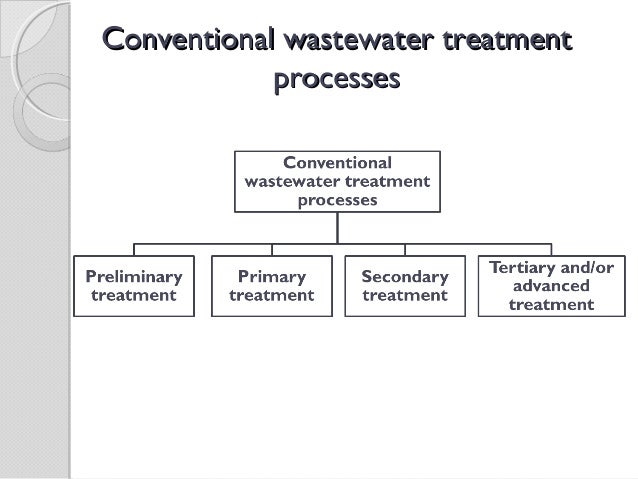 Conventional wastewater treatment processes

Conventional wastewater treatment processes

Preliminary treatment

Primary treatment

Secondary treatment

Tertiary and/or advanced treatment